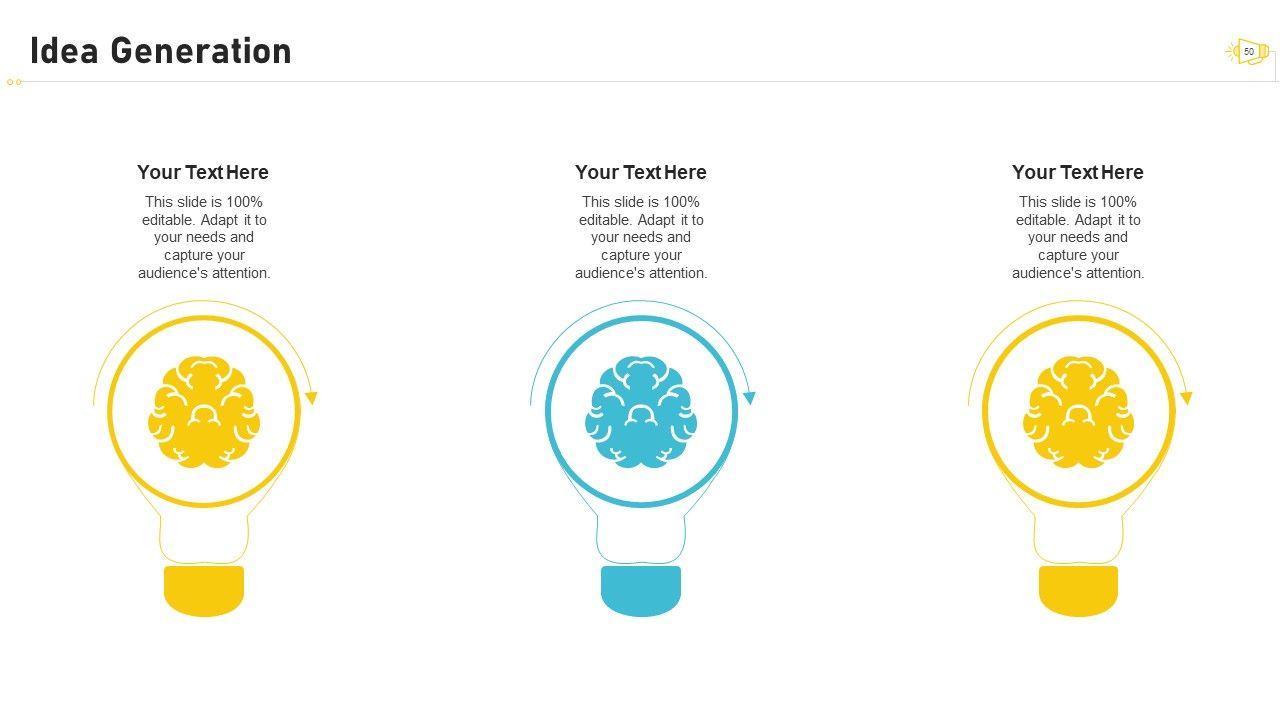 Idea Generation

50

Your Text Here

This slide is 100% editable. Adapt it to your needs and capture your audience's attention.

Your Text Here

This slide is 100% editable. Adapt it to your needs and capture your audience's attention.

Your Text Here

This slide is 100% editable. Adapt it to your needs and capture your audience's attention.